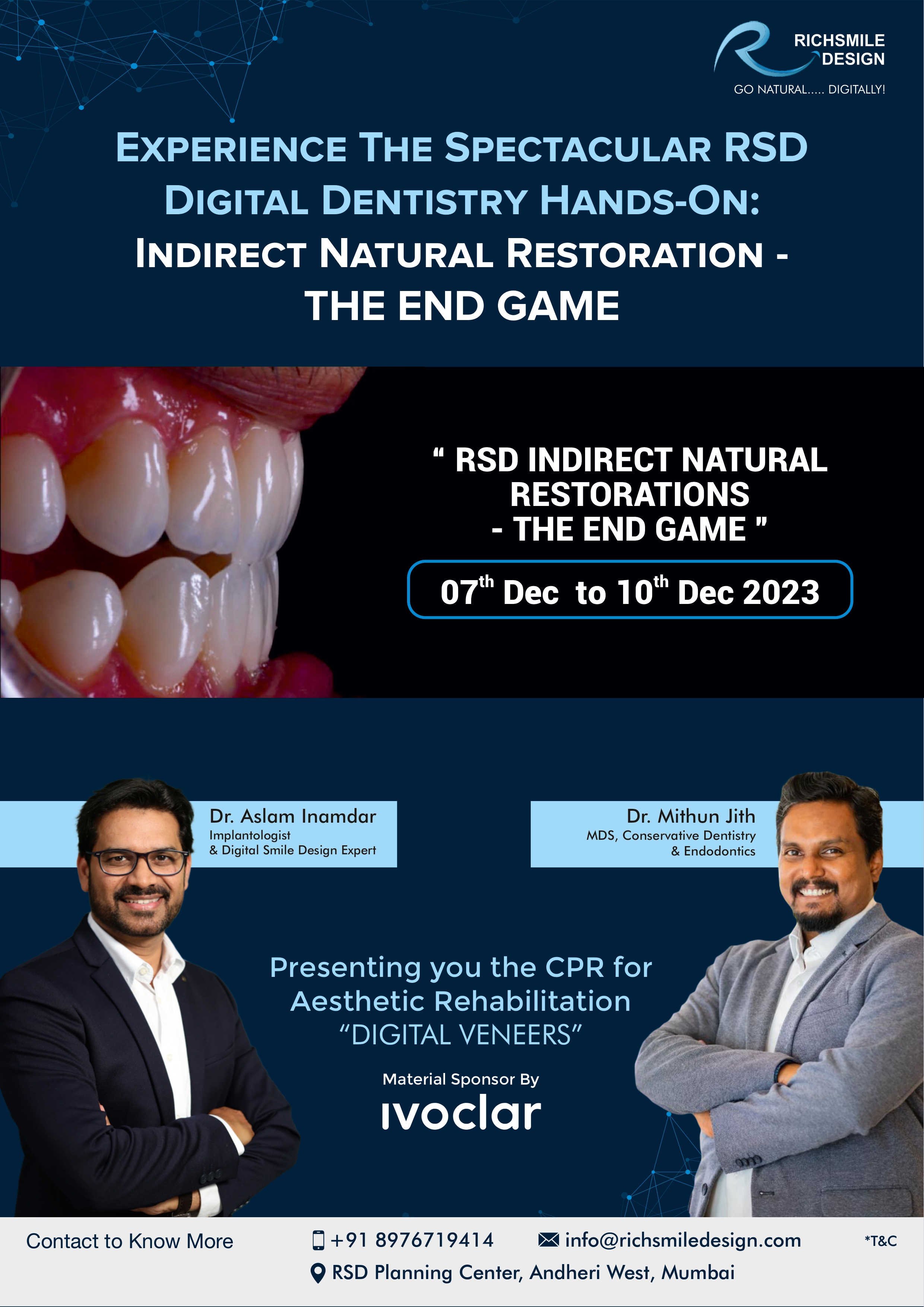 RICHSMILE DESIGN
GO NATURAL..... DIGITALLY!

EXPERIENCE THE SPECTACULAR RSD DIGITAL DENTISTRY HANDS-ON: INDIRECT NATURAL RESTORATION - THE END GAME

" RSD INDIRECT NATURAL RESTORATIONS - THE END GAME "

07$^{th}$ Dec to 10$^{th}$ Dec 2023

Dr. Aslam Inamdar
Implantologist
& Digital Smile Design Expert

Dr. Mithun Jith
MDS, Conservative Dentistry
& Endodontics

Presenting you the CPR for Aesthetic Rehabilitation
"DIGITAL VENEERS"

Material Sponsor By
ivoclar

Contact to Know More
+91 8976719414
info@richsmiledesign.com
*T&C
RSD Planning Center, Andheri West, Mumbai